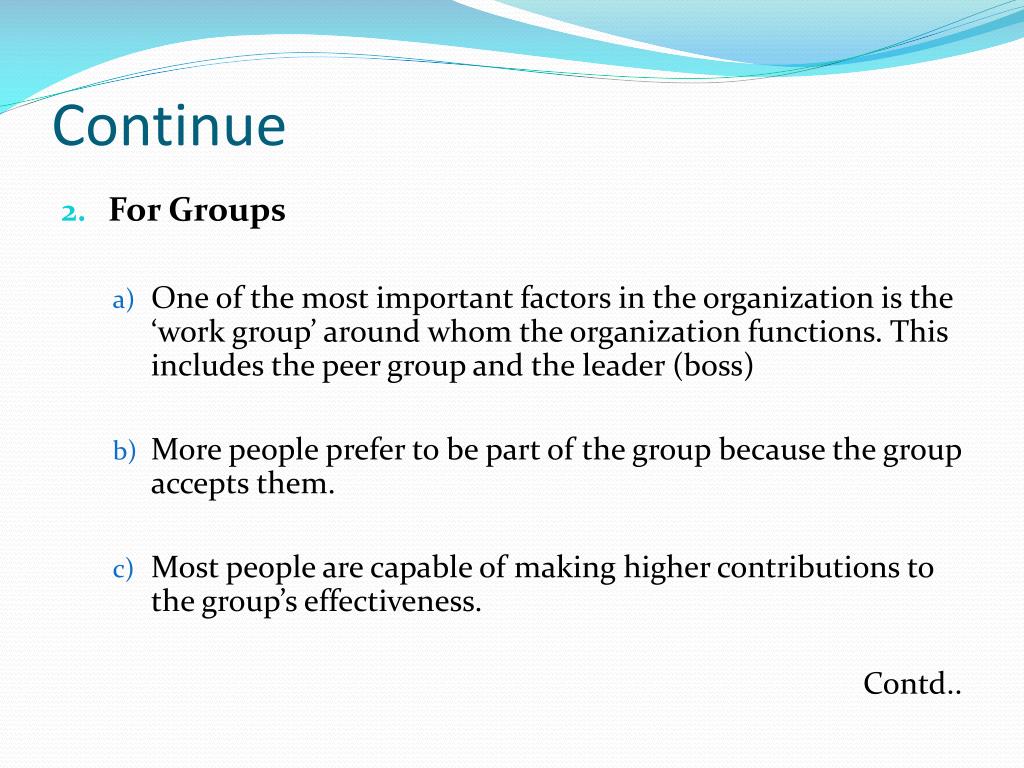 Continue

2. For Groups

a) One of the most important factors in the organization is the ‘work group’ around whom the organization functions. This includes the peer group and the leader (boss)

b) More people prefer to be part of the group because the group accepts them.

c) Most people are capable of making higher contributions to the group’s effectiveness.

Contd..